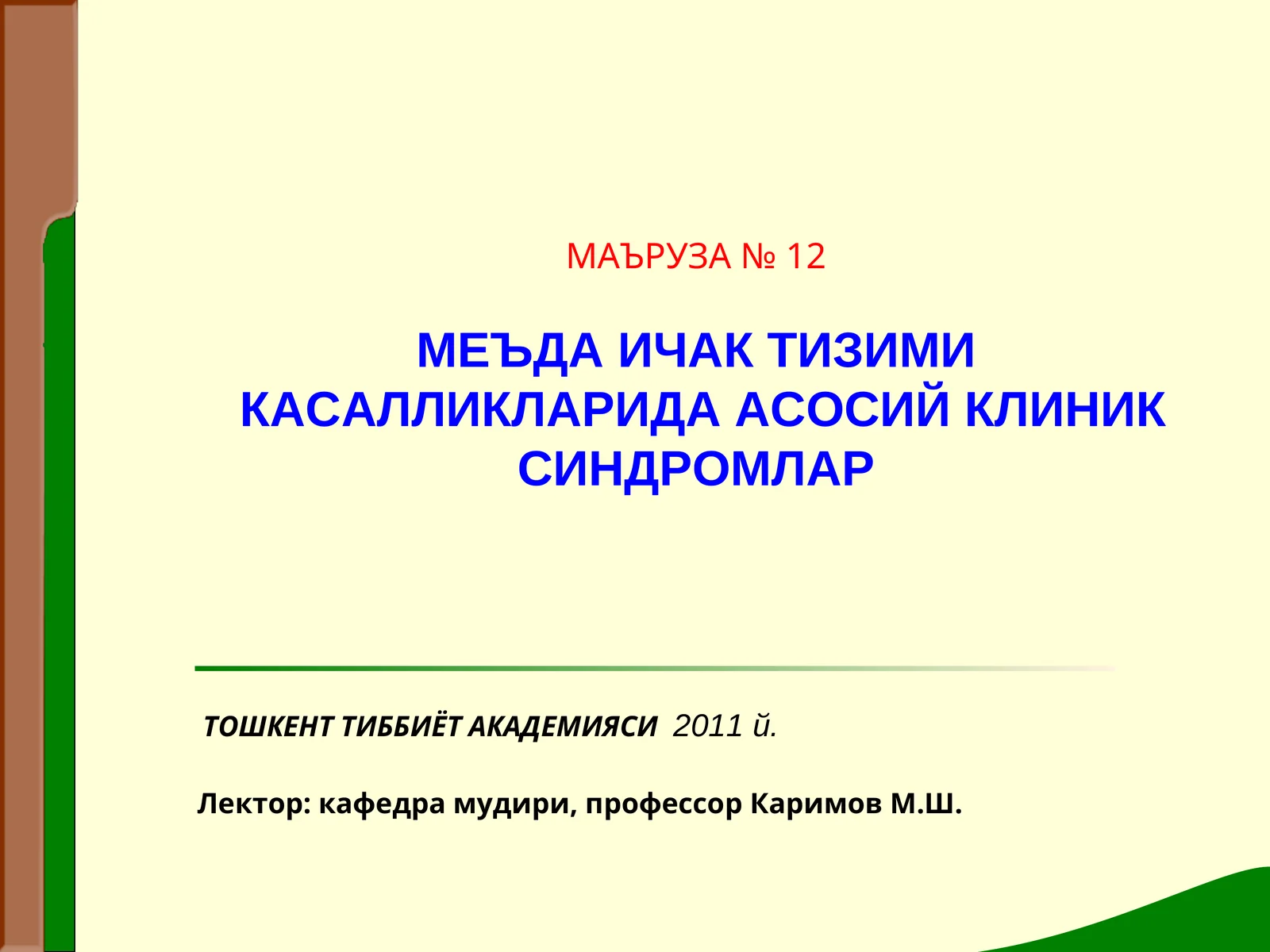 МАЪРУЗА № 12

МЕЪДА ИЧАК ТИЗИМИ КАСАЛЛИКЛАРИДА АСОСИЙ КЛИНИК СИНДРОМЛАР

ТОШКЕНТ ТИББИЁТ АКАДЕМИЯСИ 2011 й.

Лектор: кафедра мудири, профессор Каримов М.Ш.